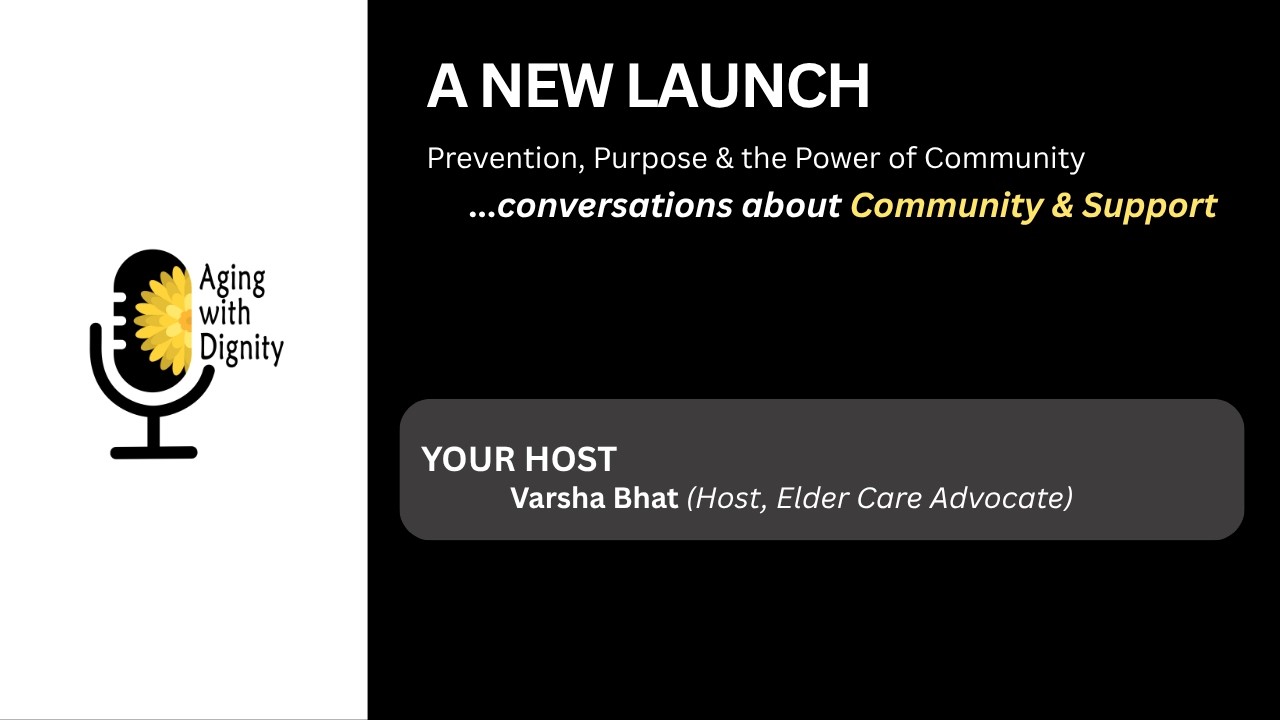 Aging
with
Dignity

A NEW LAUNCH

Prevention, Purpose & the Power of Community

...conversations about Community & Support

YOUR HOST

Varsha Bhat (Host, Elder Care Advocate)